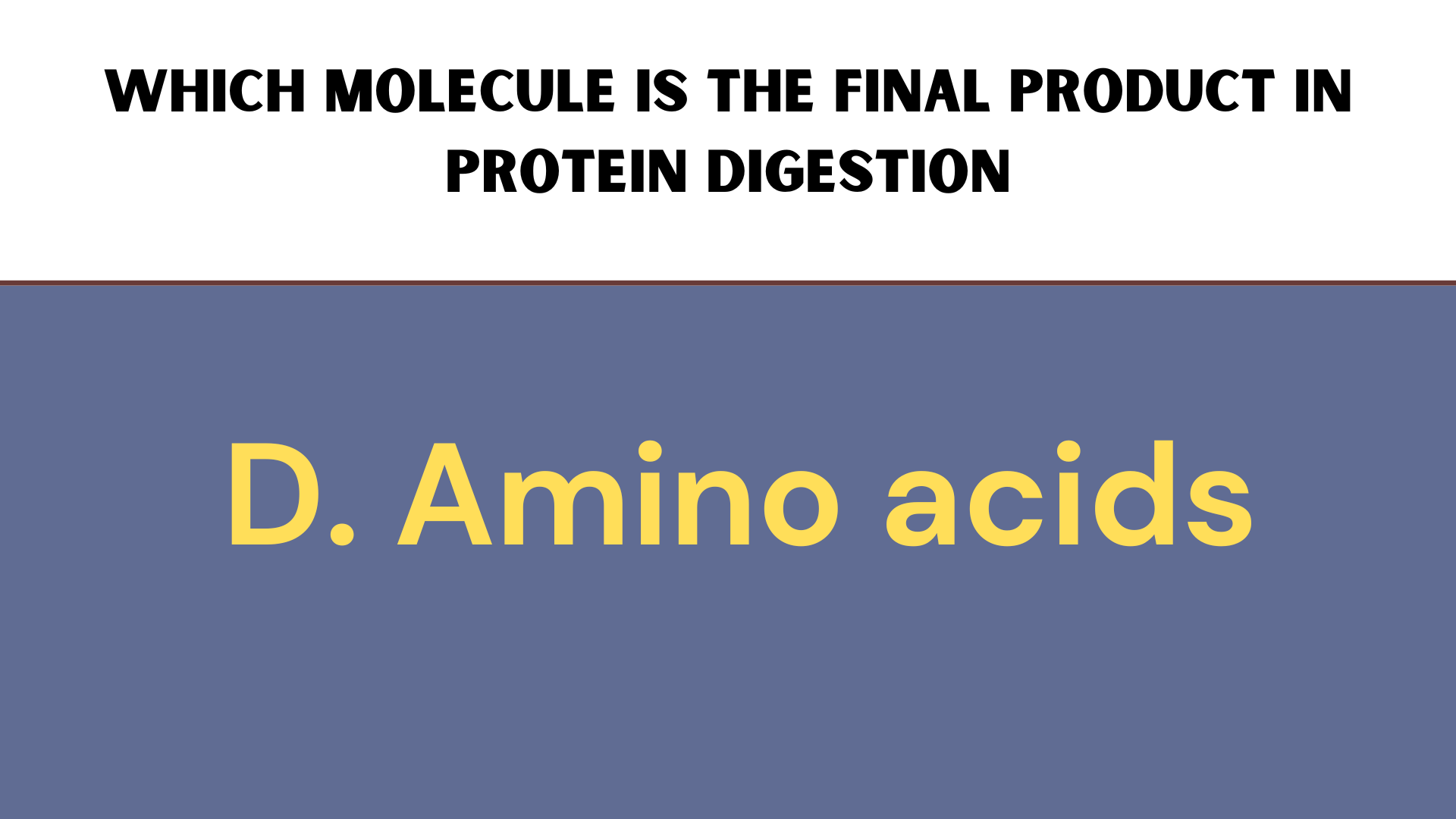 WHICH MOLECULE IS THE FINAL PRODUCT IN PROTEIN DIGESTION

D. Amino acids